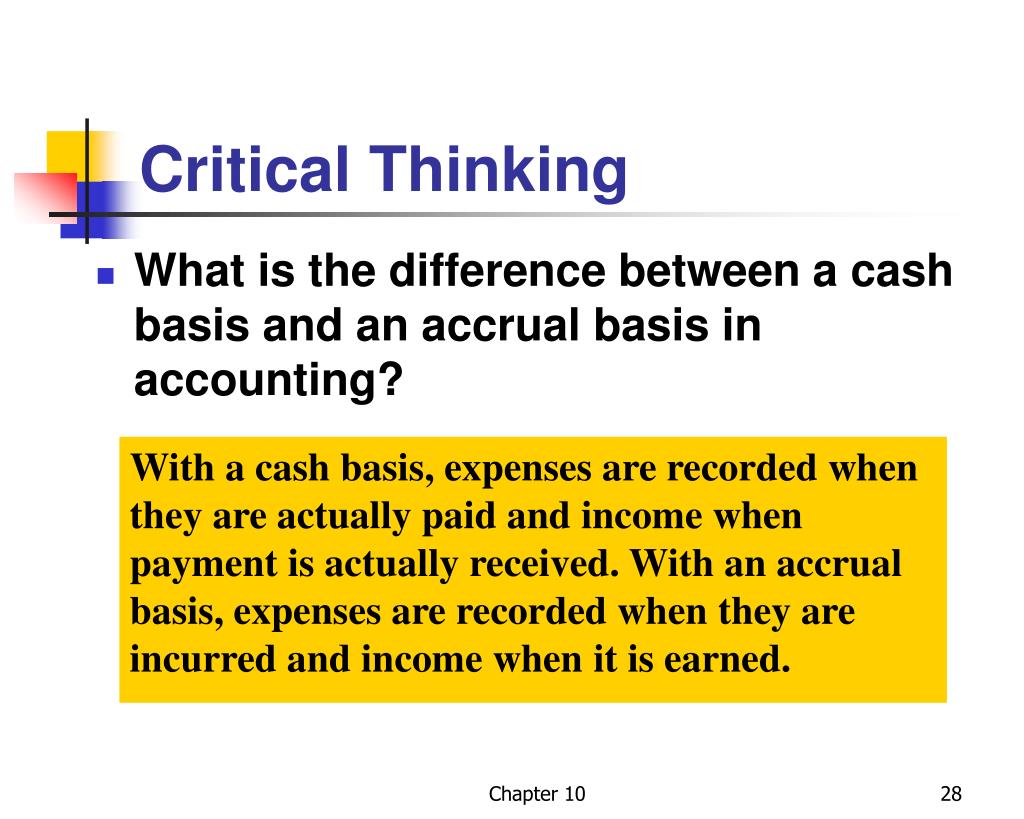 Critical Thinking

What is the difference between a cash basis and an accrual basis in accounting?

With a cash basis, expenses are recorded when they are actually paid and income when payment is actually received. With an accrual basis, expenses are recorded when they are incurred and income when it is earned.

Chapter 10

28